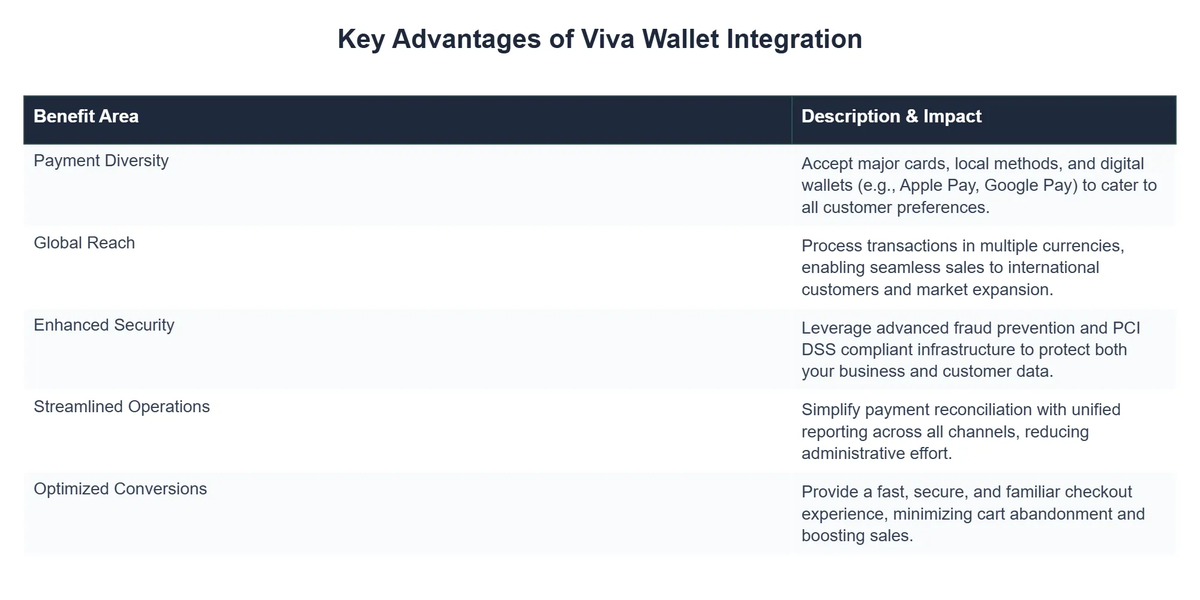 Key Advantages of Viva Wallet Integration

| Benefit Area | Description & Impact |
|---|---|
| Payment Diversity | Accept major cards, local methods, and digital wallets (e.g., Apple Pay, Google Pay) to cater to all customer preferences. |
| Global Reach | Process transactions in multiple currencies, enabling seamless sales to international customers and market expansion. |
| Enhanced Security | Leverage advanced fraud prevention and PCI DSS compliant infrastructure to protect both your business and customer data. |
| Streamlined Operations | Simplify payment reconciliation with unified reporting across all channels, reducing administrative effort. |
| Optimized Conversions | Provide a fast, secure, and familiar checkout experience, minimizing cart abandonment and boosting sales. |